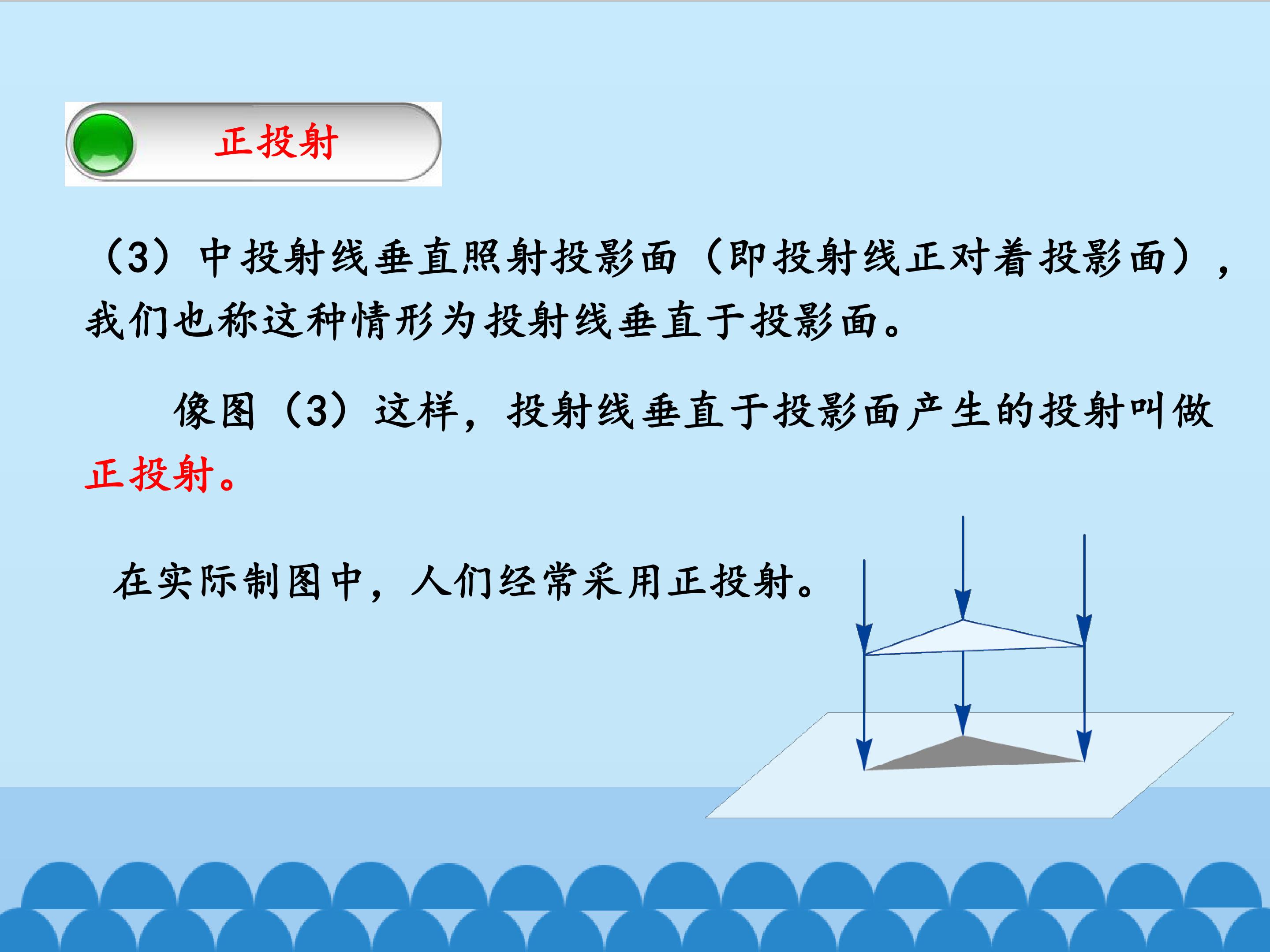 正投射

（3）中投射线垂直照射投影面（即投射线正对着投影面），我们也称这种情形为投射线垂直于投影面。

像图（3）这样，投射线垂直于投影面产生的投射叫做正投射。

在实际制图中，人们经常采用正投射。